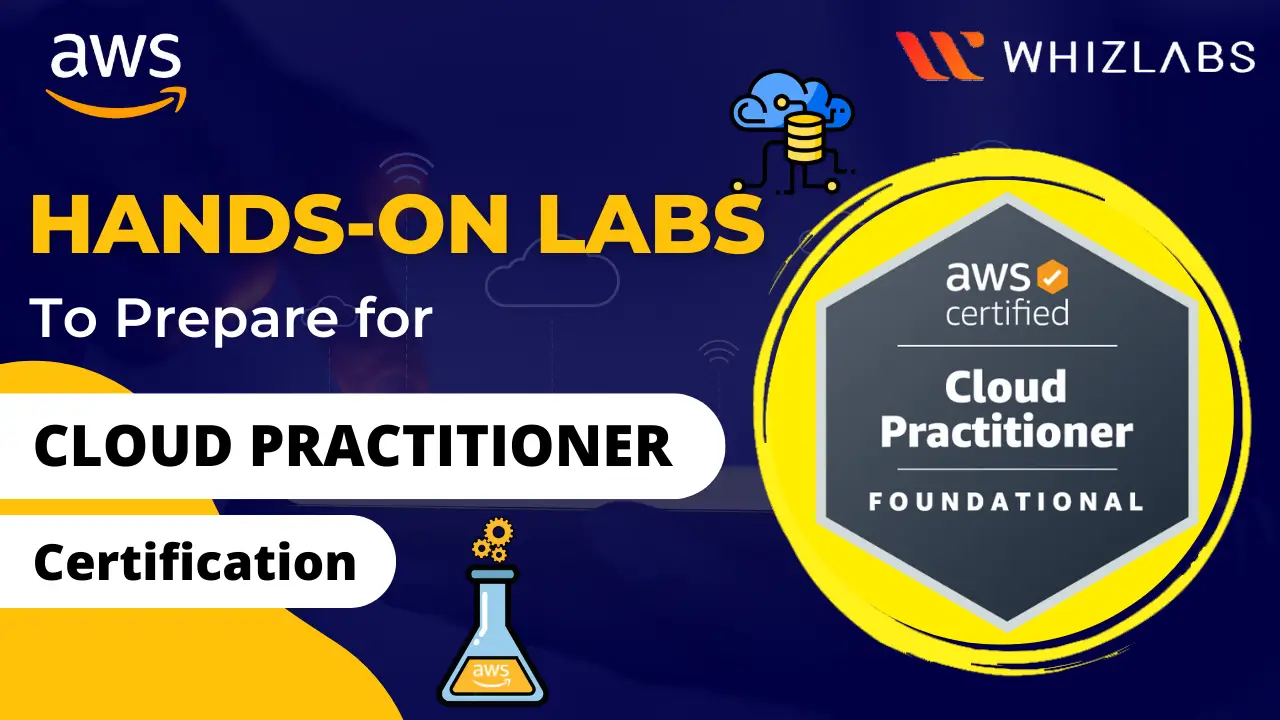 aws

WHIZLABS

HANDS-ON LABS

To Prepare for

CLOUD PRACTITIONER

Certification

aws

aws certified

Cloud Practitioner

FOUNDATIONAL